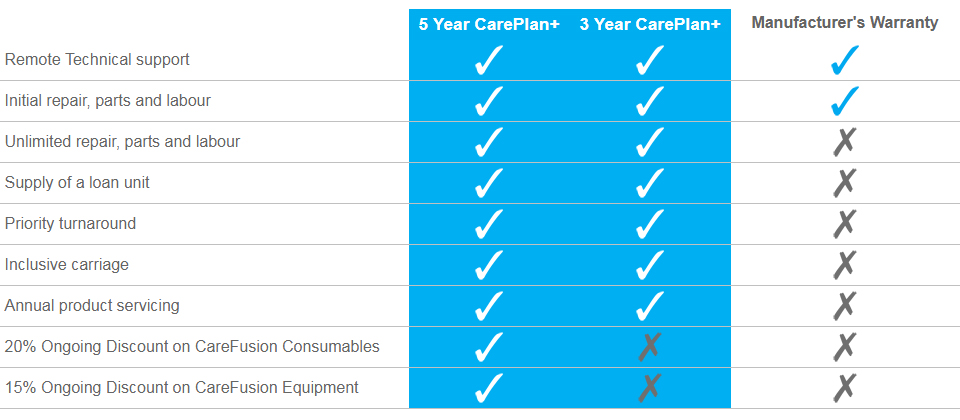 |  | 5 Year CarePlan+ | 3 Year CarePlan+ | Manufacturer's Warranty |
|---|---|---|---|
| Remote Technical support | ✓ | ✓ | ✓ |
| Initial repair, parts and labour | ✓ | ✓ | ✓ |
| Unlimited repair, parts and labour | ✓ | ✓ | ✗ |
| Supply of a loan unit | ✓ | ✓ | ✗ |
| Priority turnaround | ✓ | ✓ | ✗ |
| Inclusive carriage | ✓ | ✓ | ✗ |
| Annual product servicing | ✓ | ✓ | ✗ |
| 20% Ongoing Discount on CareFusion Consumables | ✓ | ✗ | ✗ |
| 15% Ongoing Discount on CareFusion Equipment | ✓ | ✗ | ✗ |